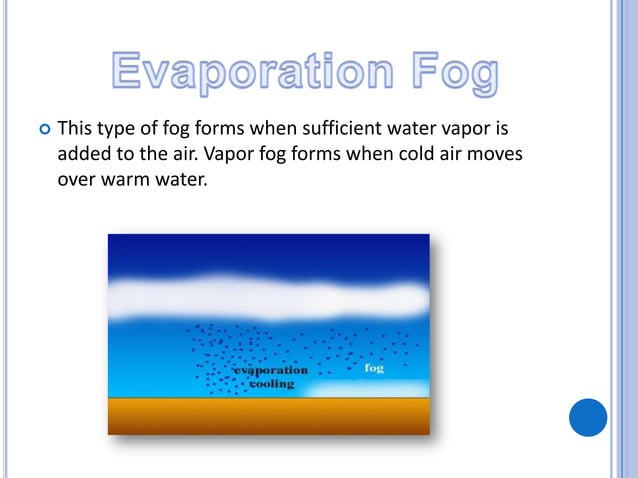 Evaporation Fog

This type of fog forms when sufficient water vapor is added to the air. Vapor fog forms when cold air moves over warm water.

evaporation
cooling

fog